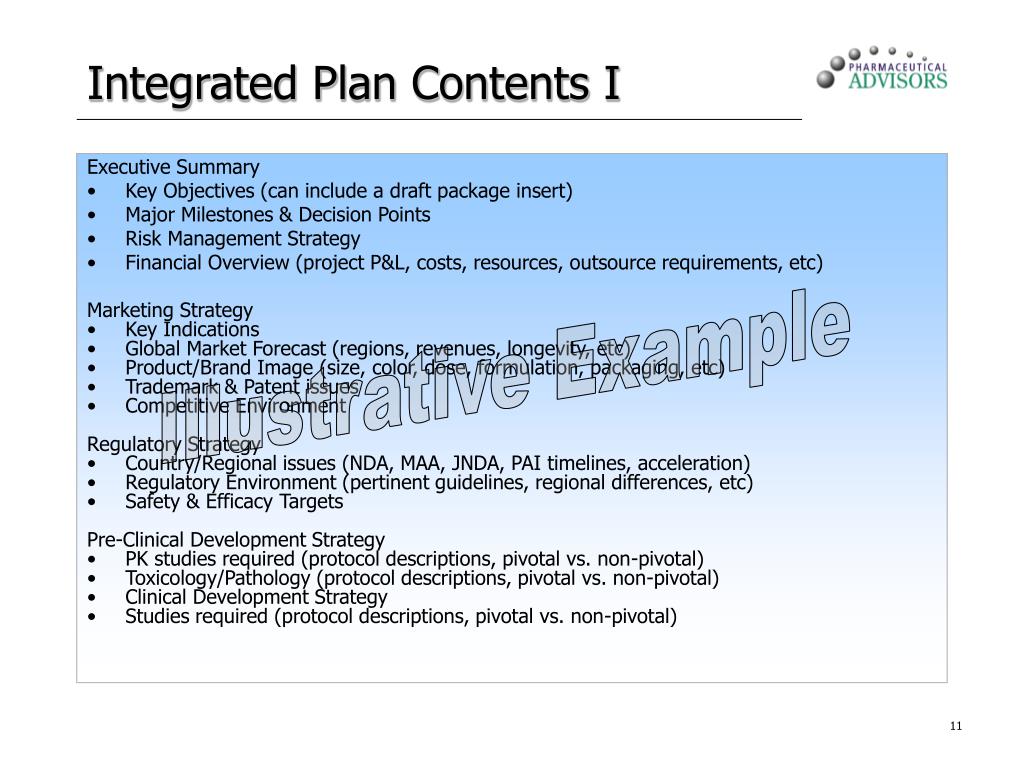 Integrated Plan Contents I

PHARMACEUTICAL ADVISORS

Executive Summary
• Key Objectives (can include a draft package insert)
• Major Milestones & Decision Points
• Risk Management Strategy
• Financial Overview (project P&L, costs, resources, outsource requirements, etc)

Marketing Strategy
• Key Indications
• Global Market Forecast (regions, revenues, longevity, etc)
• Product/Brand Image (size, color, dose, formulation, packaging, etc)
• Trademark & Patent issues
• Competitive Environment

Regulatory Strategy
• Country/Regional issues (NDA, MAA, JNDA, PAI timelines, acceleration)
• Regulatory Environment (pertinent guidelines, regional differences, etc)
• Safety & Efficacy Targets

Pre-Clinical Development Strategy
• PK studies required (protocol descriptions, pivotal vs. non-pivotal)
• Toxicology/Pathology (protocol descriptions, pivotal vs. non-pivotal)
• Clinical Development Strategy
• Studies required (protocol descriptions, pivotal vs. non-pivotal)

Illustrative Example

11